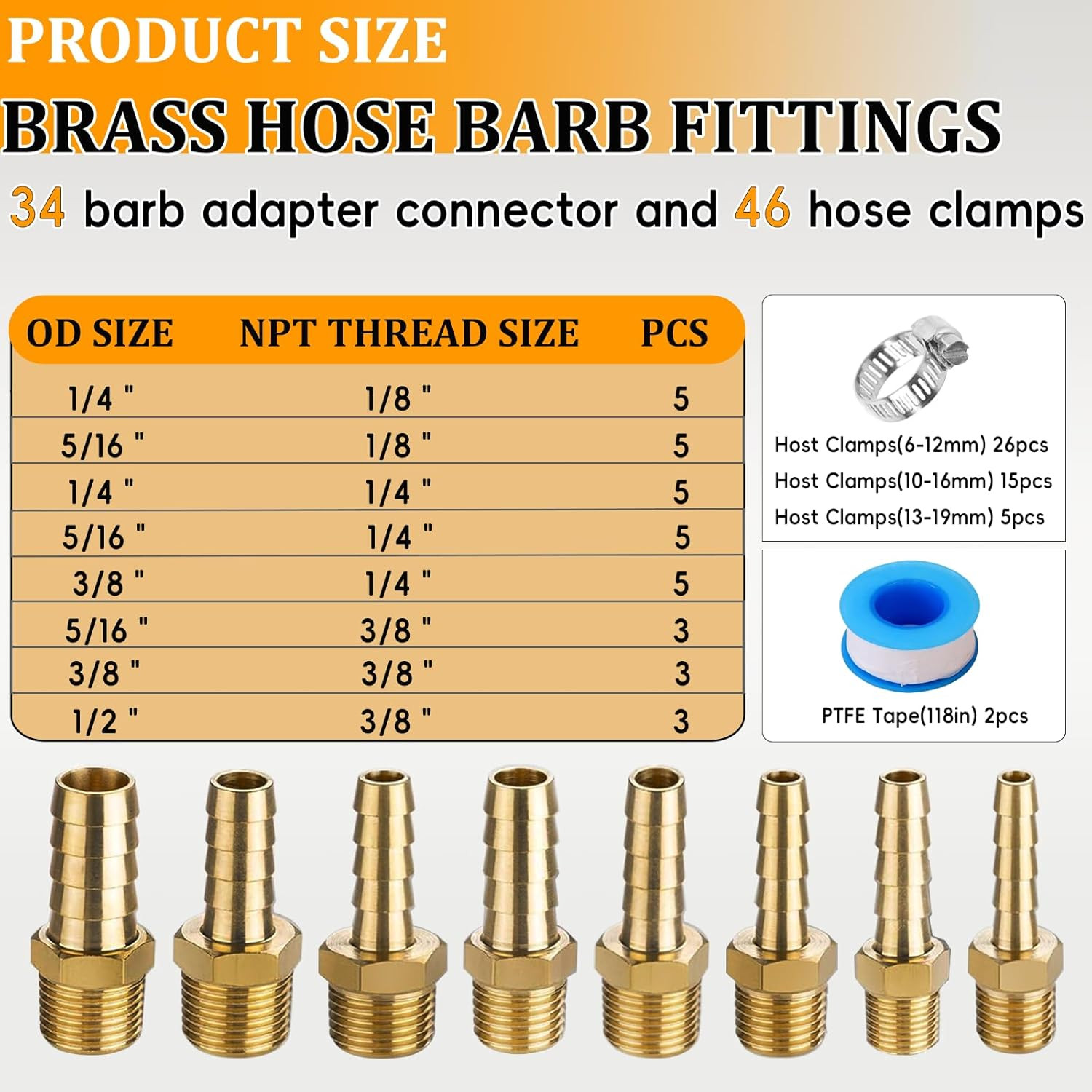 PRODUCT SIZE

BRASS HOSE BARB FITTINGS

34 barb adapter connector and 46 hose clamps

| OD SIZE | NPT THREAD SIZE | PCS |
|---|---|---|
| 1/4 " | 1/8 " | 5 |
| 5/16 " | 1/8 " | 5 |
| 1/4 " | 1/4 " | 5 |
| 5/16 " | 1/4 " | 5 |
| 3/8 " | 1/4 " | 5 |
| 5/16 " | 3/8 " | 3 |
| 3/8 " | 3/8 " | 3 |
| 1/2 " | 3/8 " | 3 |

Host Clamps(6-12mm) 26pcs
Host Clamps(10-16mm) 15pcs
Host Clamps(13-19mm) 5pcs

PTFE Tape(118in) 2pcs